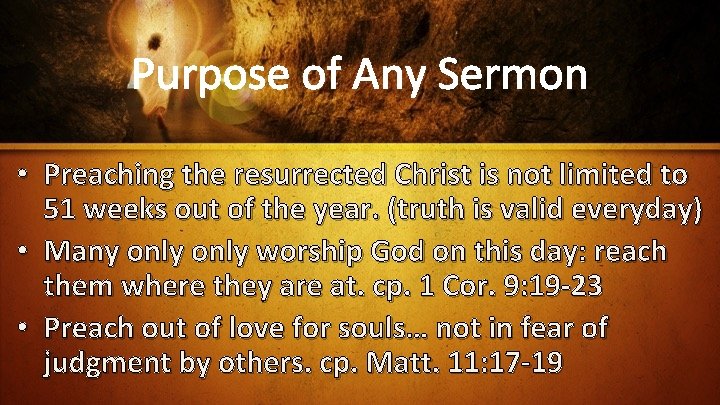 Purpose of Any Sermon

• Preaching the resurrected Christ is not limited to 51 weeks out of the year. (truth is valid everyday)

• Many only only worship God on this day: reach them where they are at. cp. 1 Cor. 9:19-23

• Preach out of love for souls… not in fear of judgment by others. cp. Matt. 11:17-19